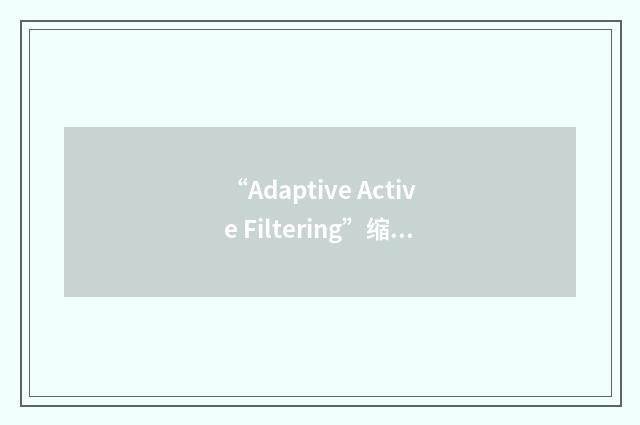 “Adaptive Active Filtering”缩...